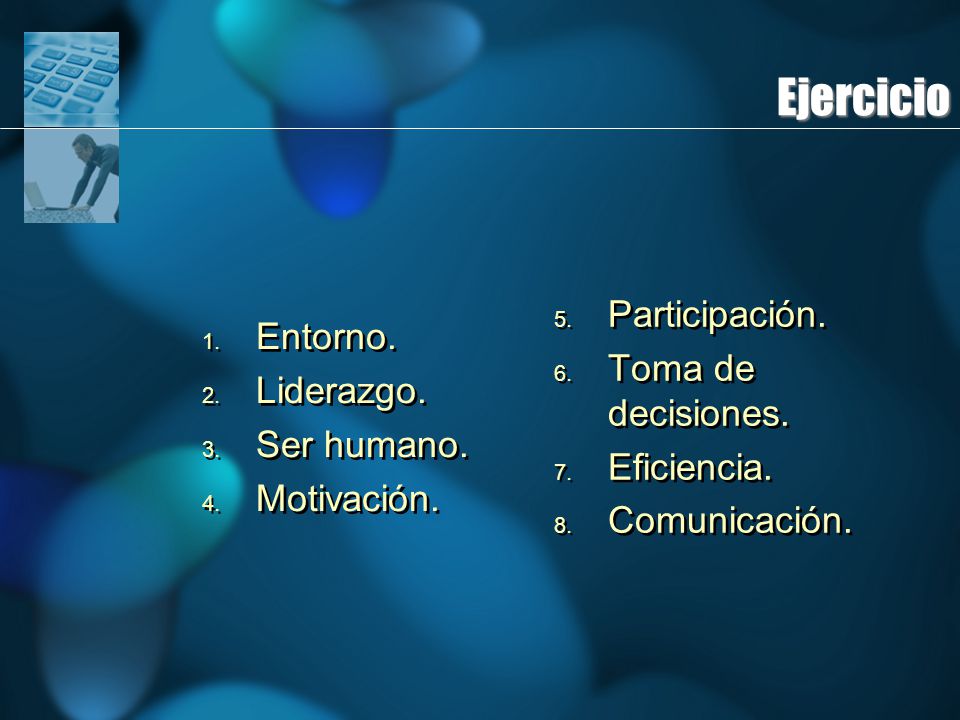 Ejercicio

1. Entorno.
2. Liderazgo.
3. Ser humano.
4. Motivación.

5. Participación.
6. Toma de decisiones.
7. Eficiencia.
8. Comunicación.